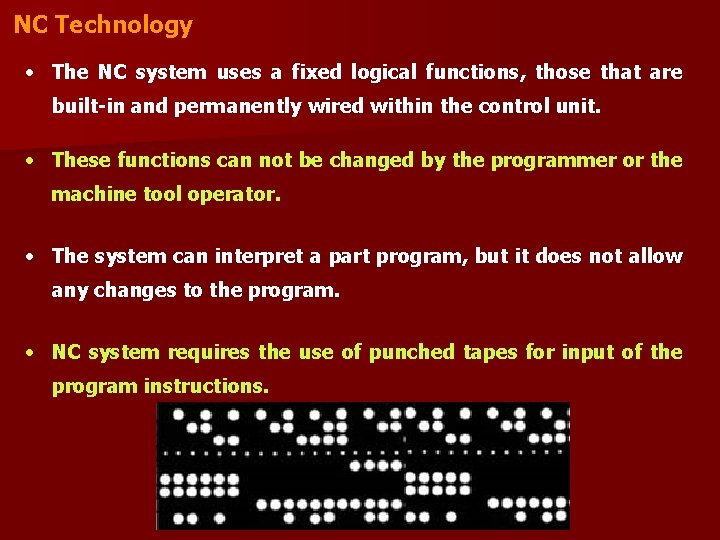 NC Technology

• The NC system uses a fixed logical functions, those that are built-in and permanently wired within the control unit.

• These functions can not be changed by the programmer or the machine tool operator.

• The system can interpret a part program, but it does not allow any changes to the program.

• NC system requires the use of punched tapes for input of the program instructions.